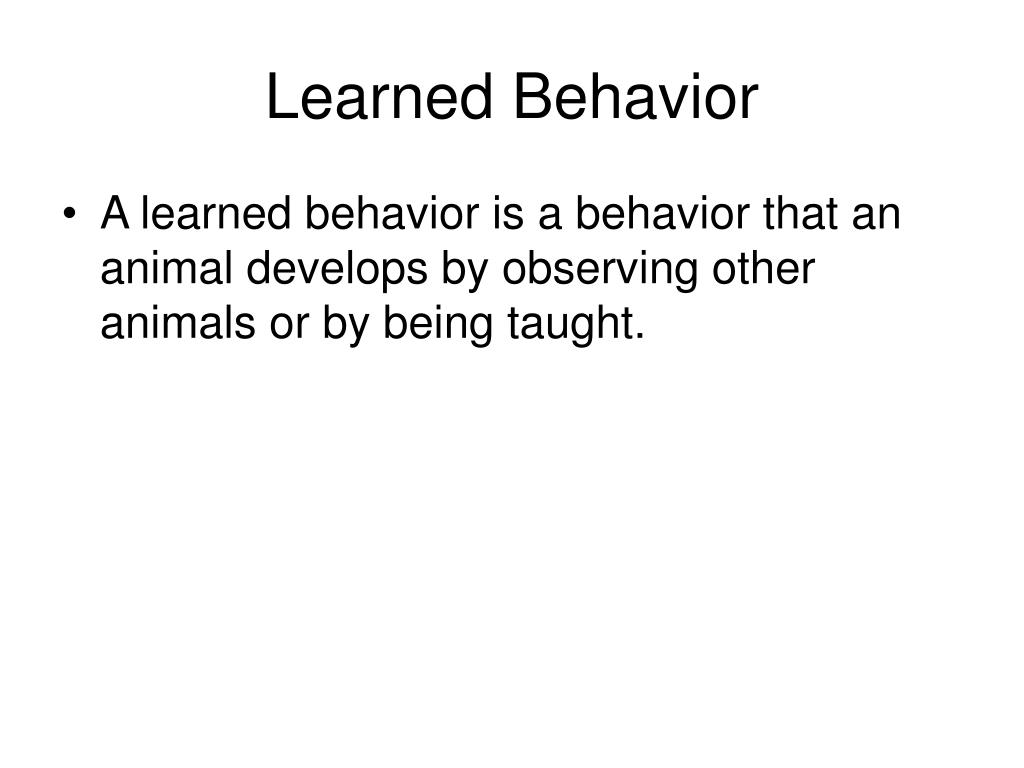 Learned Behavior

• A learned behavior is a behavior that an animal develops by observing other animals or by being taught.